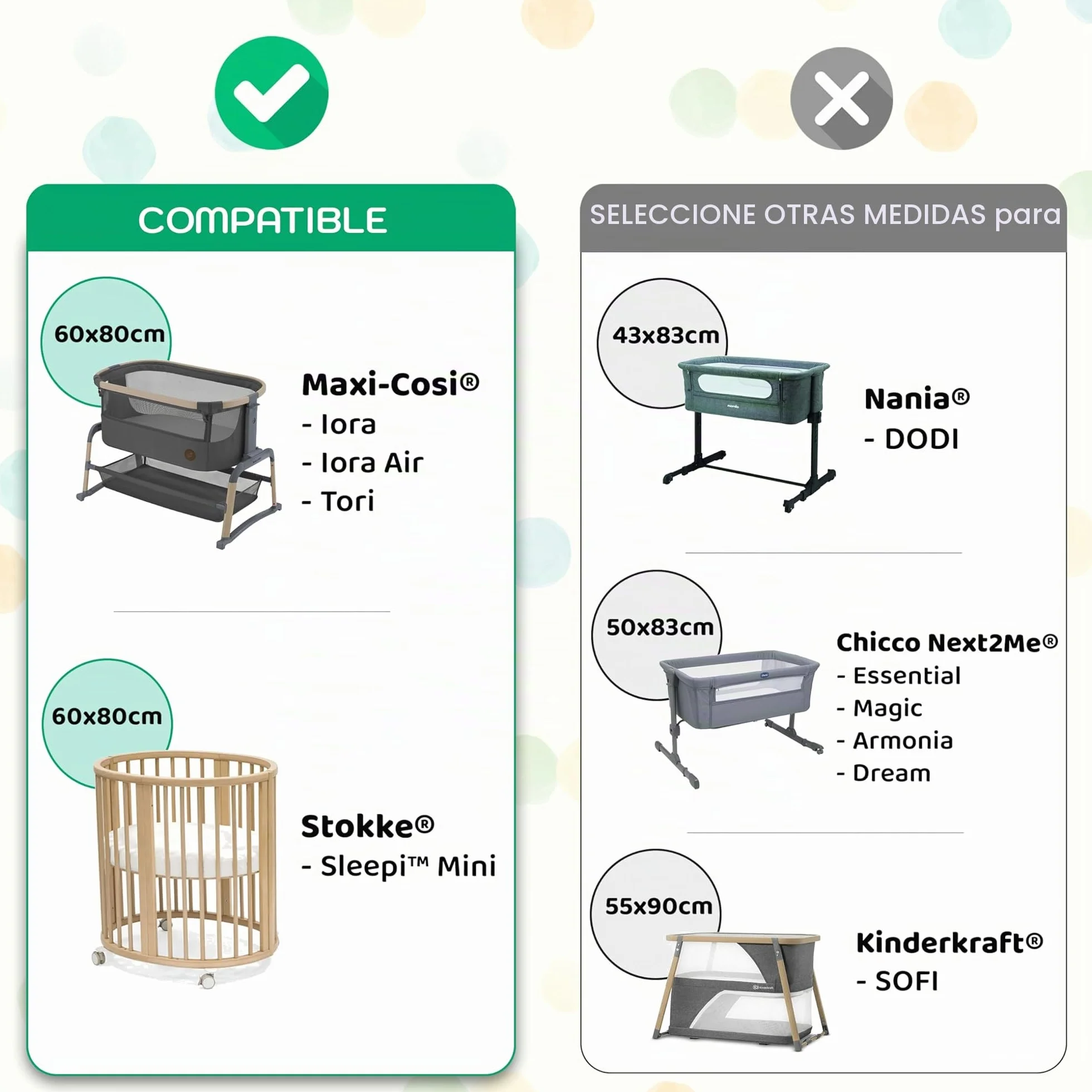 COMPATIBLE

60x80cm

Maxi-Cosi®
- Iora
- Iora Air
- Tori

60x80cm

Stokke®
- Sleepi™ Mini

SELECCIONE OTRAS MEDIDAS para

43x83cm

Nania®
- DODI

50x83cm

Chicco Next2Me®
- Essential
- Magic
- Armonia
- Dream

55x90cm

Kinderkraft®
- SOFI